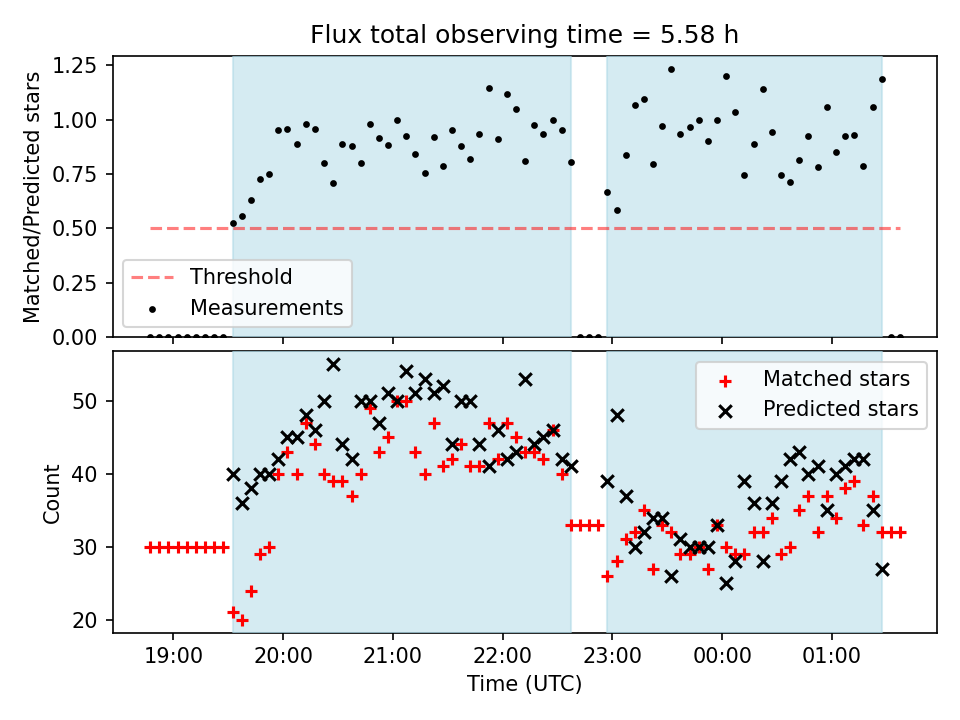 Flux total observing time = 5.58 h

Matched/Predicted stars

1.25
1.00
0.75
0.50
0.25
0.00

Threshold
Measurements

Count

50
40
30
20

Matched stars
Predicted stars

19:00
20:00
21:00
22:00
23:00
00:00
01:00

Time (UTC)